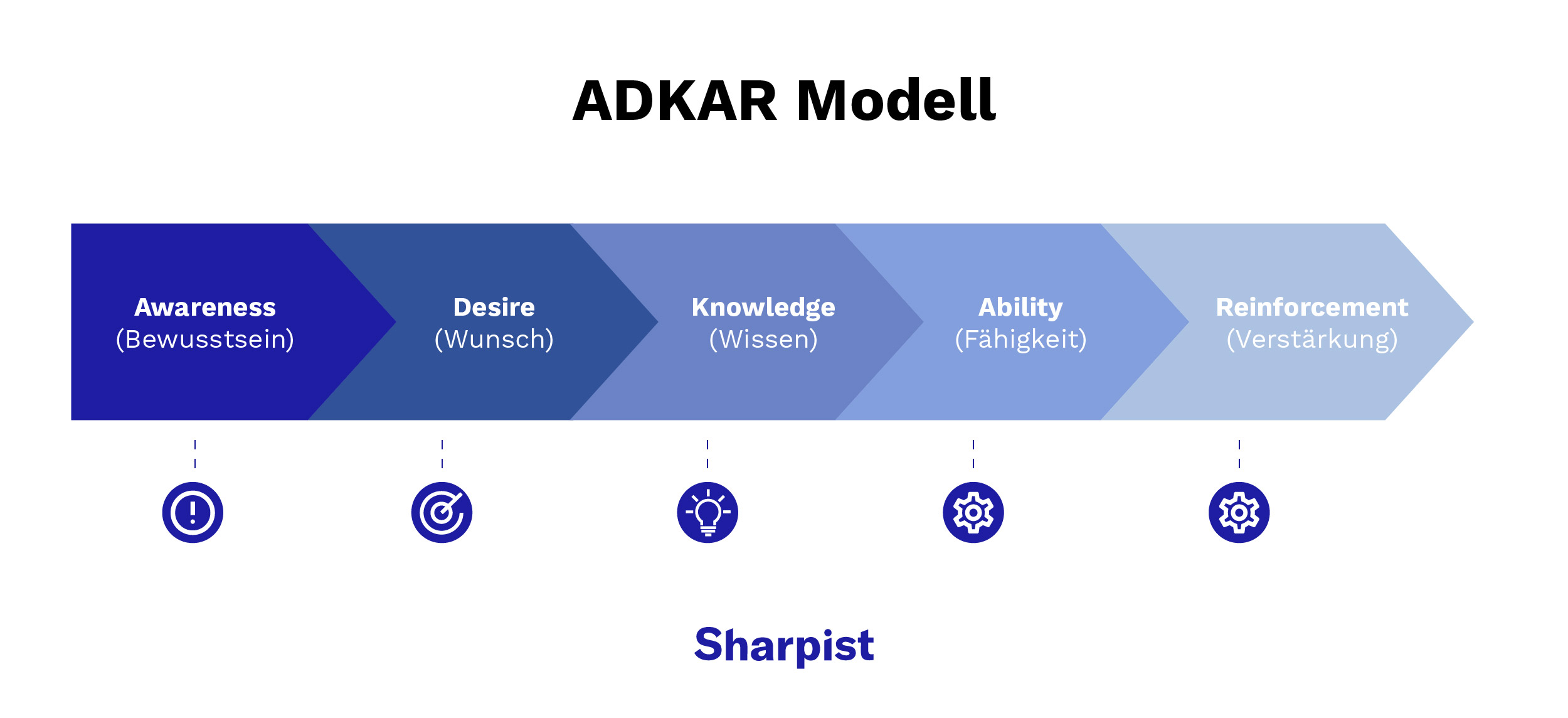 ADKAR Modell

Awareness
(Bewusstsein)

Desire
(Wunsch)

Knowledge
(Wissen)

Ability
(Fähigkeit)

Reinforcement
(Verstärkung)

Sharpist